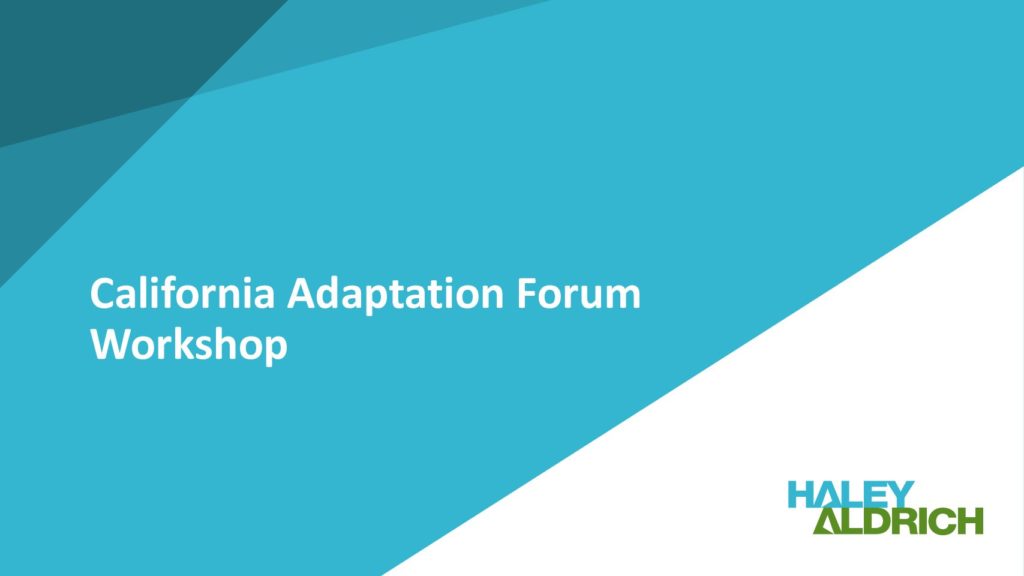 California Adaptation Forum Workshop

HALEY
ALDRICH